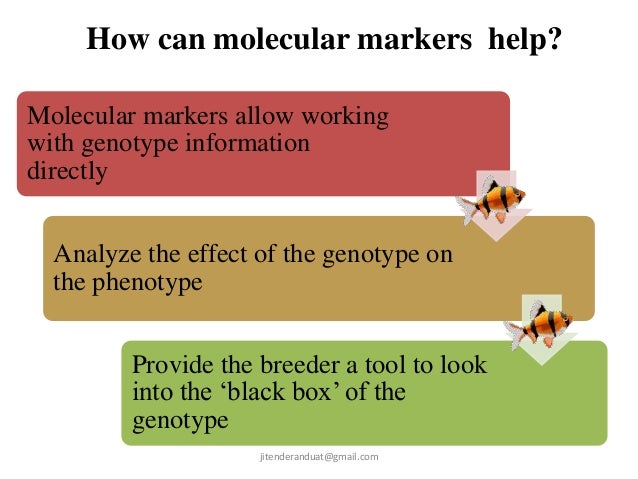 How can molecular markers help?

Molecular markers allow working with genotype information directly

Analyze the effect of the genotype on the phenotype

Provide the breeder a tool to look into the ‘black box’ of the genotype

jitenderanduat@gmail.com